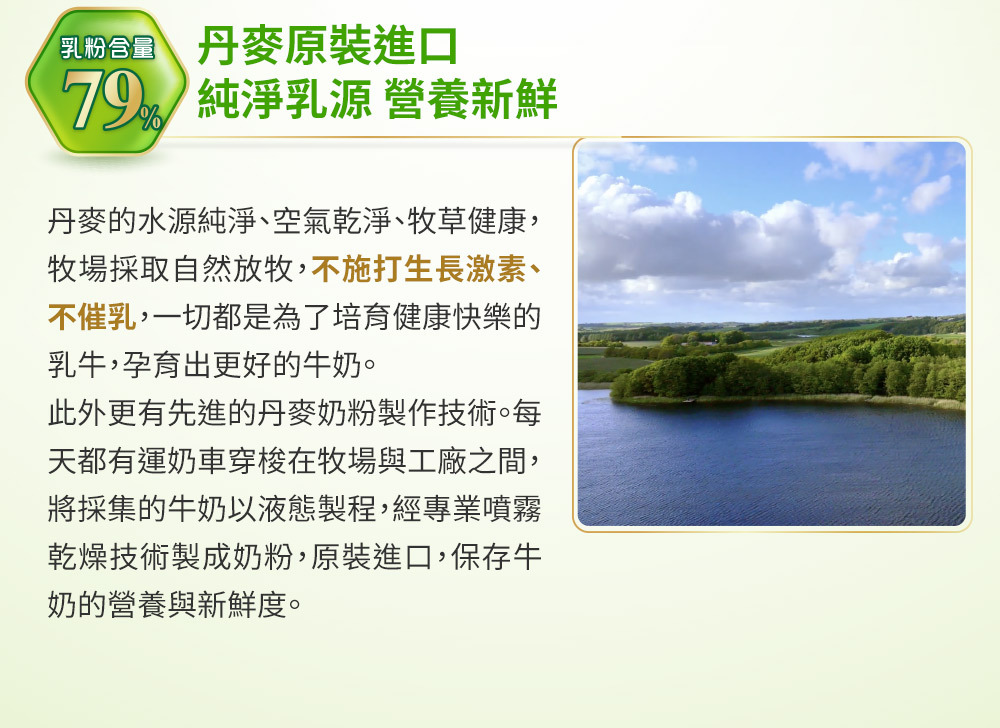 乳粉含量
79%

丹麥原裝進口
純淨乳源 營養新鮮

丹麥的水源純淨、空氣乾淨、牧草健康，牧場採取自然放牧，不施打生長激素、不催乳，一切都是為了培育健康快樂的乳牛，孕育出更好的牛奶。
此外更有先進的丹麥奶粉製作技術。每天都有運奶車穿梭在牧場與工廠之間，將採集的牛奶以液態製程，經專業噴霧乾燥技術製成奶粉，原裝進口，保存牛奶的營養與新鮮度。